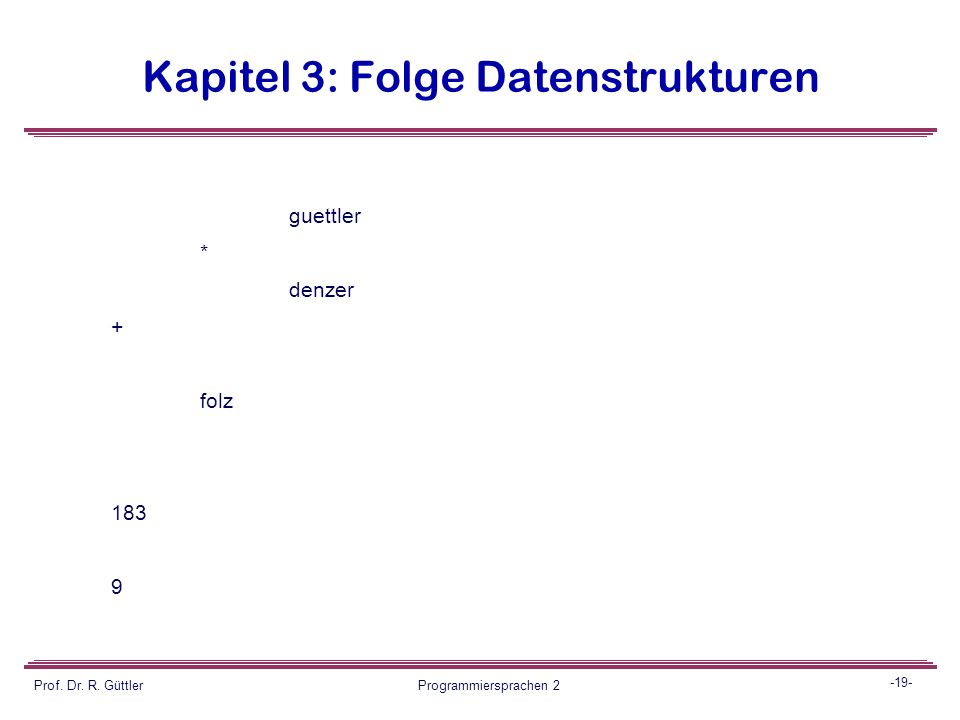 Kapitel 3: Folge Datenstrukturen

guettler

*

denzer

+

folz

183

9

Prof. Dr. R. Güttler

Programmiersprachen 2

-19-